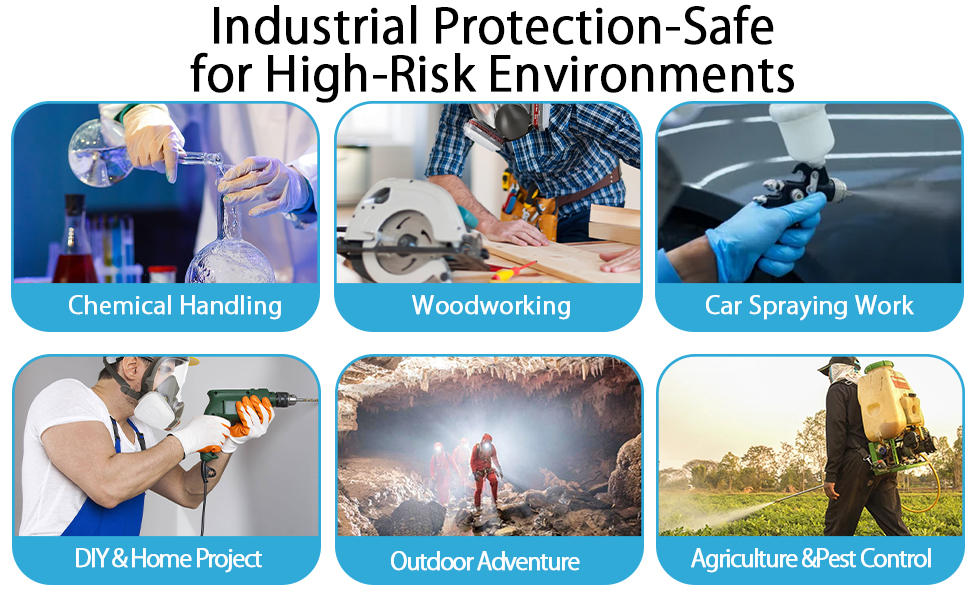 Industrial Protection-Safe for High-Risk Environments

Chemical Handling

Woodworking

Car Spraying Work

DIY & Home Project

Outdoor Adventure

Agriculture &Pest Control